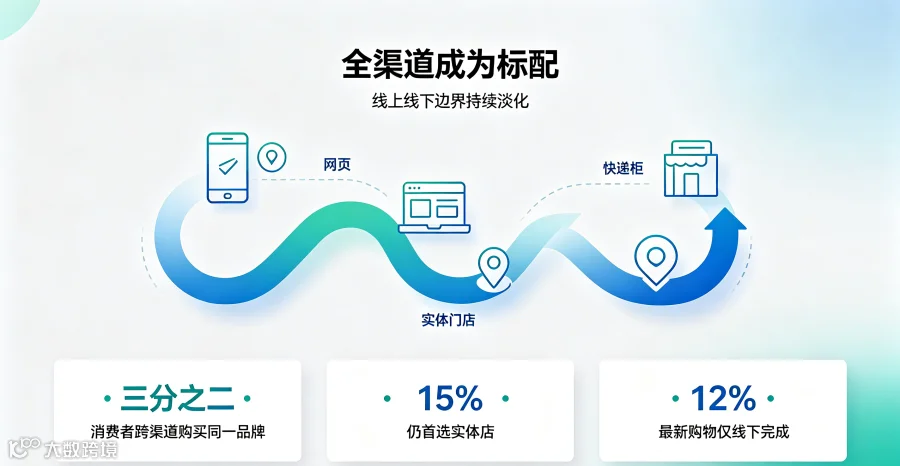 全渠道成为标配

线上线下边界持续淡化

网页

快递柜

实体门店

三分之二
消费者跨渠道购买同一品牌

15%
仍首选实体店

12%
最新购物仅线下完成

大数跨境